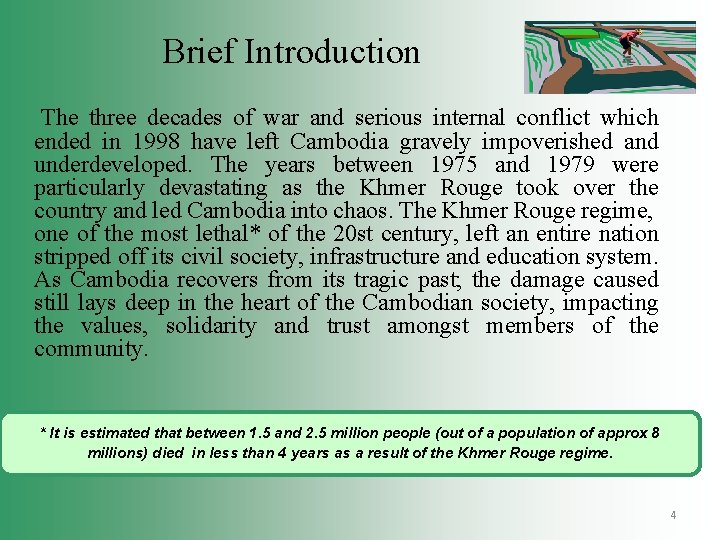 Brief Introduction

The three decades of war and serious internal conflict which ended in 1998 have left Cambodia gravely impoverished and underdeveloped. The years between 1975 and 1979 were particularly devastating as the Khmer Rouge took over the country and led Cambodia into chaos. The Khmer Rouge regime, one of the most lethal* of the 20st century, left an entire nation stripped off its civil society, infrastructure and education system. As Cambodia recovers from its tragic past; the damage caused still lays deep in the heart of the Cambodian society, impacting the values, solidarity and trust amongst members of the community.

* It is estimated that between 1.5 and 2.5 million people (out of a population of approx 8 millions) died in less than 4 years as a result of the Khmer Rouge regime.

4